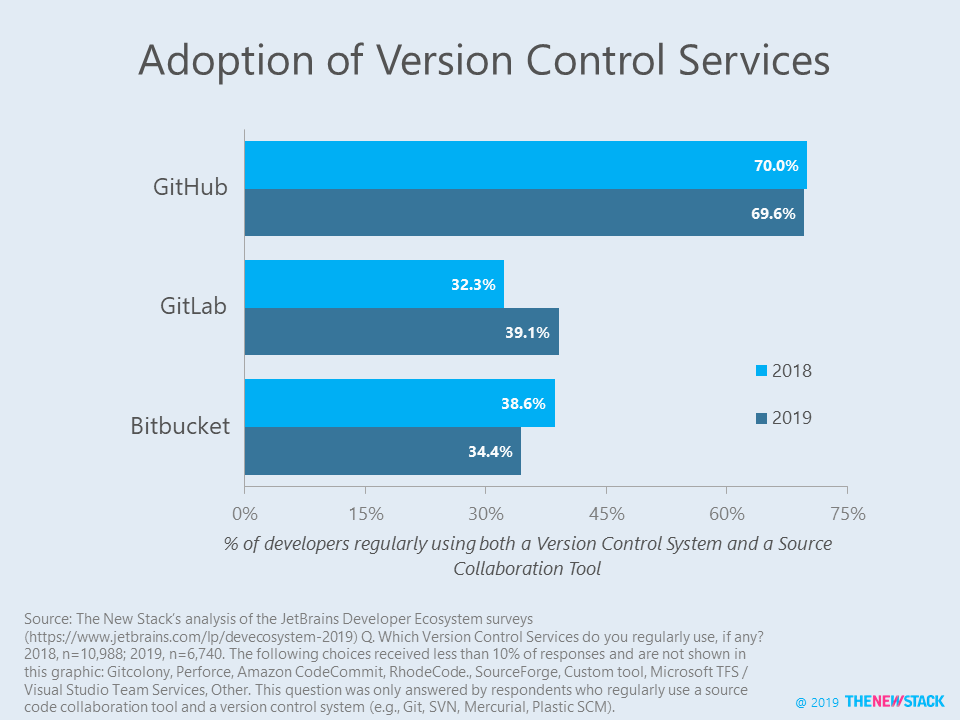 Adoption of Version Control Services

GitHub
70.0%
69.6%

GitLab
32.3%
39.1%

Bitbucket
38.6%
34.4%

2018
2019

0% 15% 30% 45% 60% 75%

% of developers regularly using both a Version Control System and a Source Collaboration Tool

Source: The New Stack's analysis of the JetBrains Developer Ecosystem surveys (https://www.jetbrains.com/lp/devecosystem-2019) Q. Which Version Control Services do you regularly use, if any? 2018, n=10,988; 2019, n=6,740. The following choices received less than 10% of responses and are not shown in this graphic: Gitcolony, Perforce, Amazon CodeCommit, RhodeCode., SourceForge, Custom tool, Microsoft TFS / Visual Studio Team Services, Other. This question was only answered by respondents who regularly use a source code collaboration tool and a version control system (e.g., Git, SVN, Mercurial, Plastic SCM).

@ 2019 THENEWSTACK